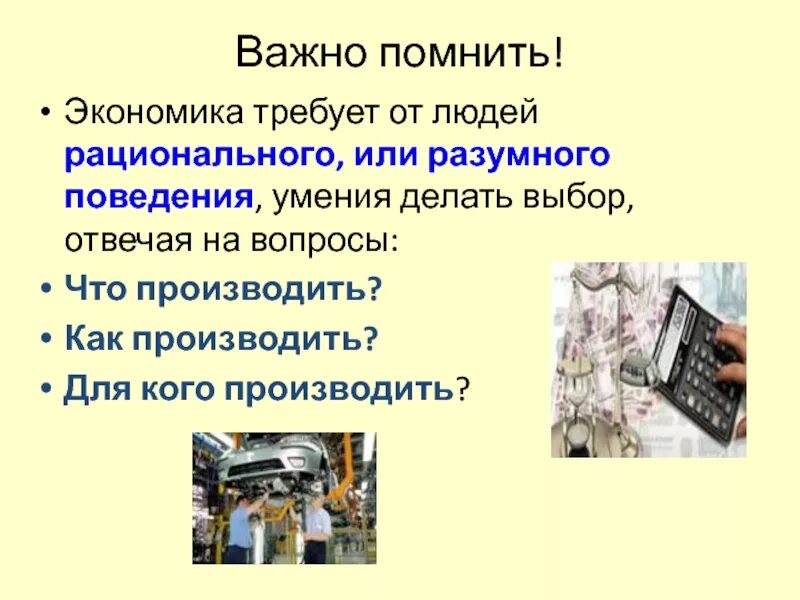 Важно помнить!

• Экономика требует от людей рационального, или разумного поведения, умения делать выбор, отвечая на вопросы:
• Что производить?
• Как производить?
• Для кого производить?